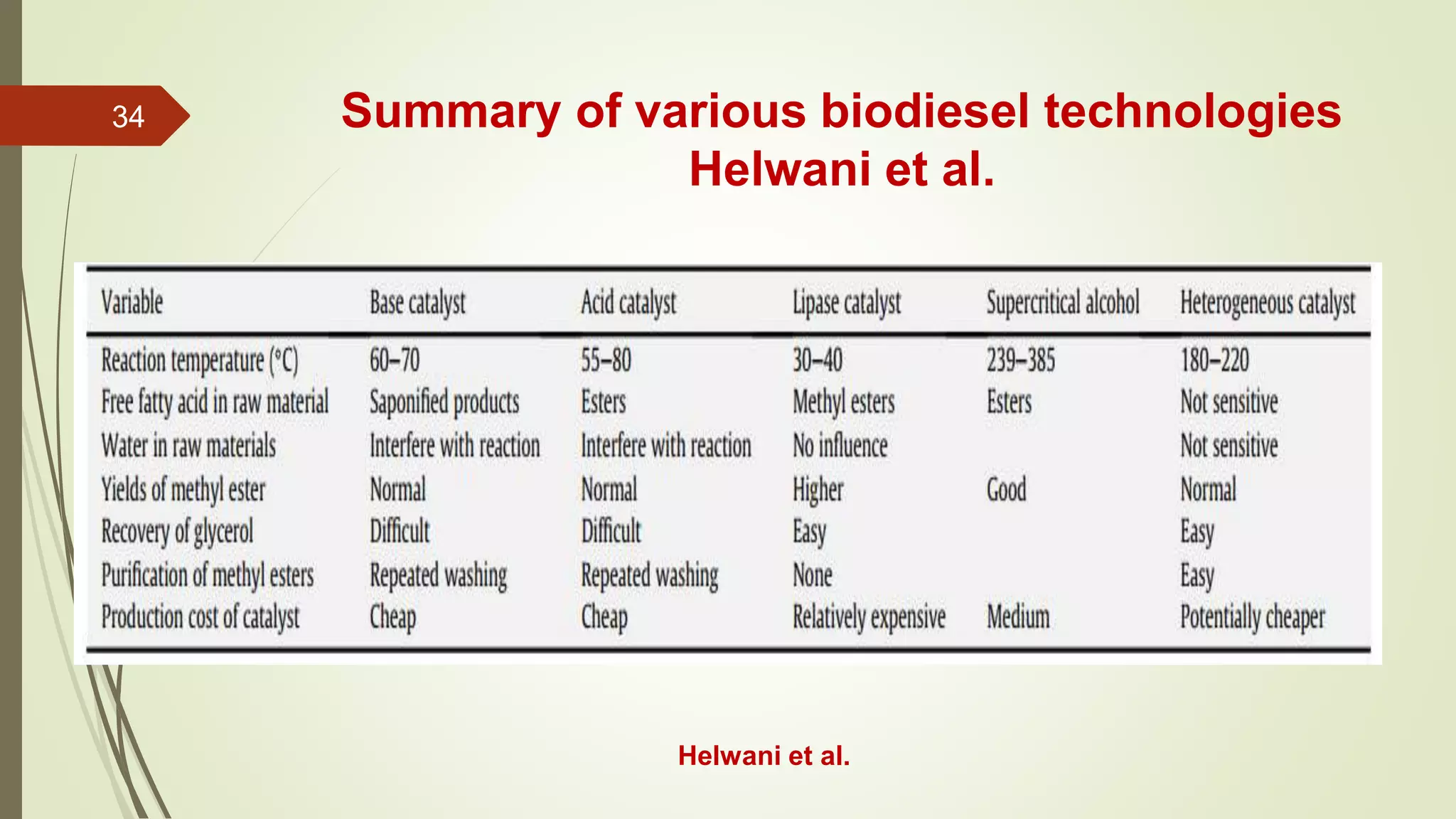 34

Summary of various biodiesel technologies Helwani et al.

| Variable | Base catalyst | Acid catalyst | Lipase catalyst | Supercritical alcohol | Heterogeneous catalyst |
|---|---|---|---|---|---|
| Reaction temperature (°C) | 60–70 | 55–80 | 30–40 | 239–385 | 180–220 |
| Free fatty acid in raw material | Saponified products | Esters | Methyl esters | Esters | Not sensitive |
| Water in raw materials | Interfere with reaction | Interfere with reaction | No influence | | Not sensitive |
| Yields of methyl ester | Normal | Normal | Higher | Good | Normal |
| Recovery of glycerol | Difficult | Difficult | Easy | | Easy |
| Purification of methyl esters | Repeated washing | Repeated washing | None | | Easy |
| Production cost of catalyst | Cheap | Cheap | Relatively expensive | Medium | Potentially cheaper |

Helwani et al.